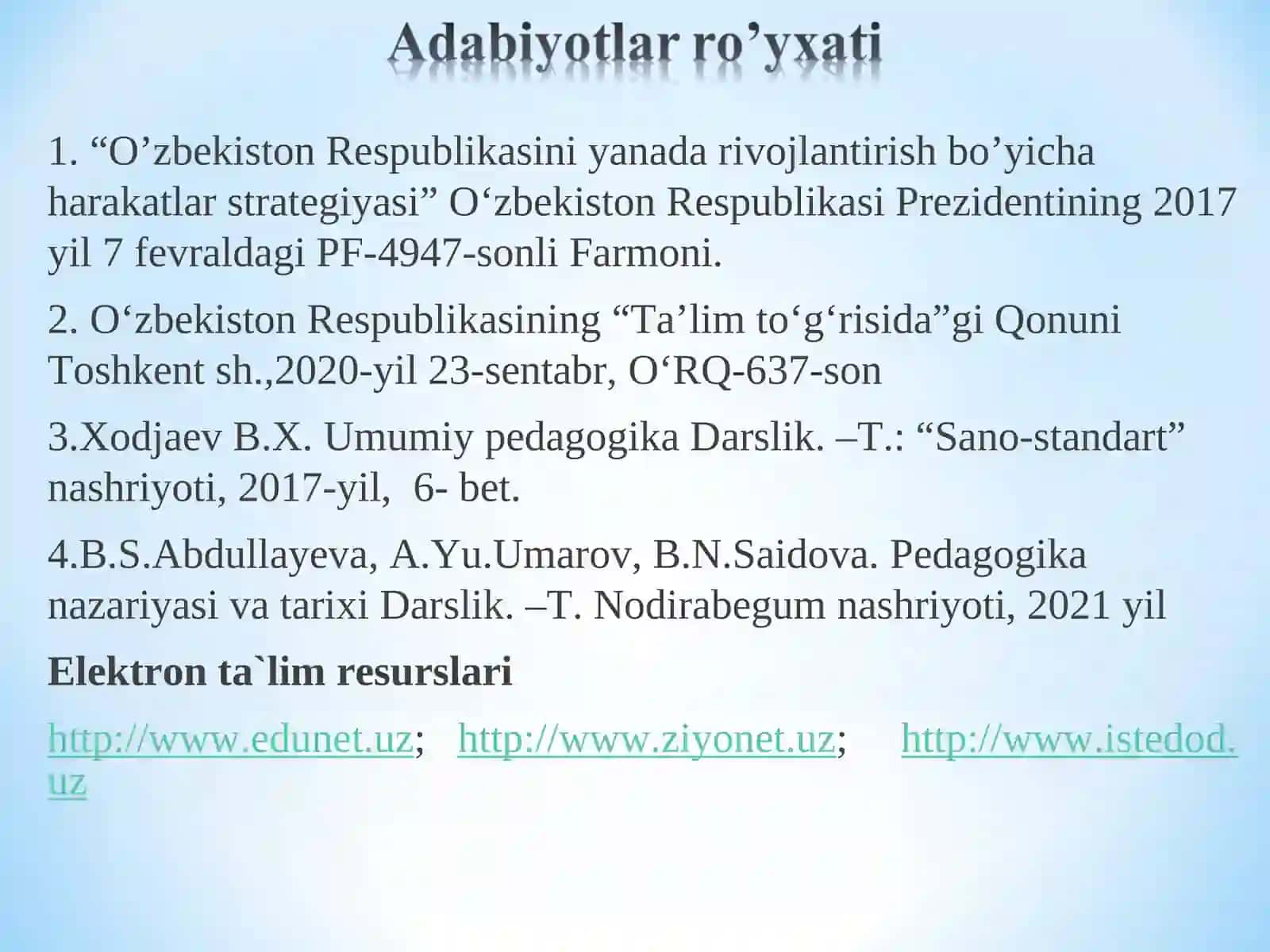 Adabiyotlar ro’yxati

1. “O’zbekiston Respublikasini yanada rivojlantirish bo’yicha harakatlar strategiyasi” O‘zbekiston Respublikasi Prezidentining 2017 yil 7 fevraldagi PF-4947-sonli Farmoni.

2. O‘zbekiston Respublikasining “Ta’lim to‘g‘risida”gi Qonuni Toshkent sh.,2020-yil 23-sentabr, O‘RQ-637-son

3.Xodjaev B.X. Umumiy pedagogika Darslik. –T.: “Sano-standart” nashriyoti, 2017-yil, 6- bet.

4.B.S.Abdullayeva, A.Yu.Umarov, B.N.Saidova. Pedagogika nazariyasi va tarixi Darslik. –T. Nodirabegum nashriyoti, 2021 yil

Elektron ta`lim resurslari

http://www.edunet.uz; http://www.ziyonet.uz; http://www.istedod.uz